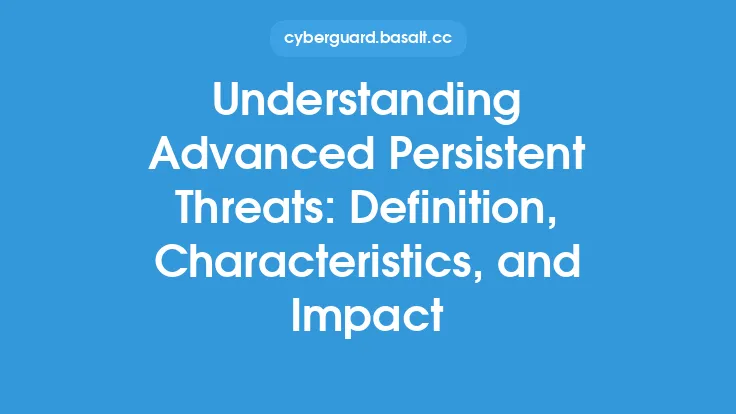 cyberguard.basalt.cc

Understanding Advanced Persistent Threats: Definition, Characteristics, and Impact